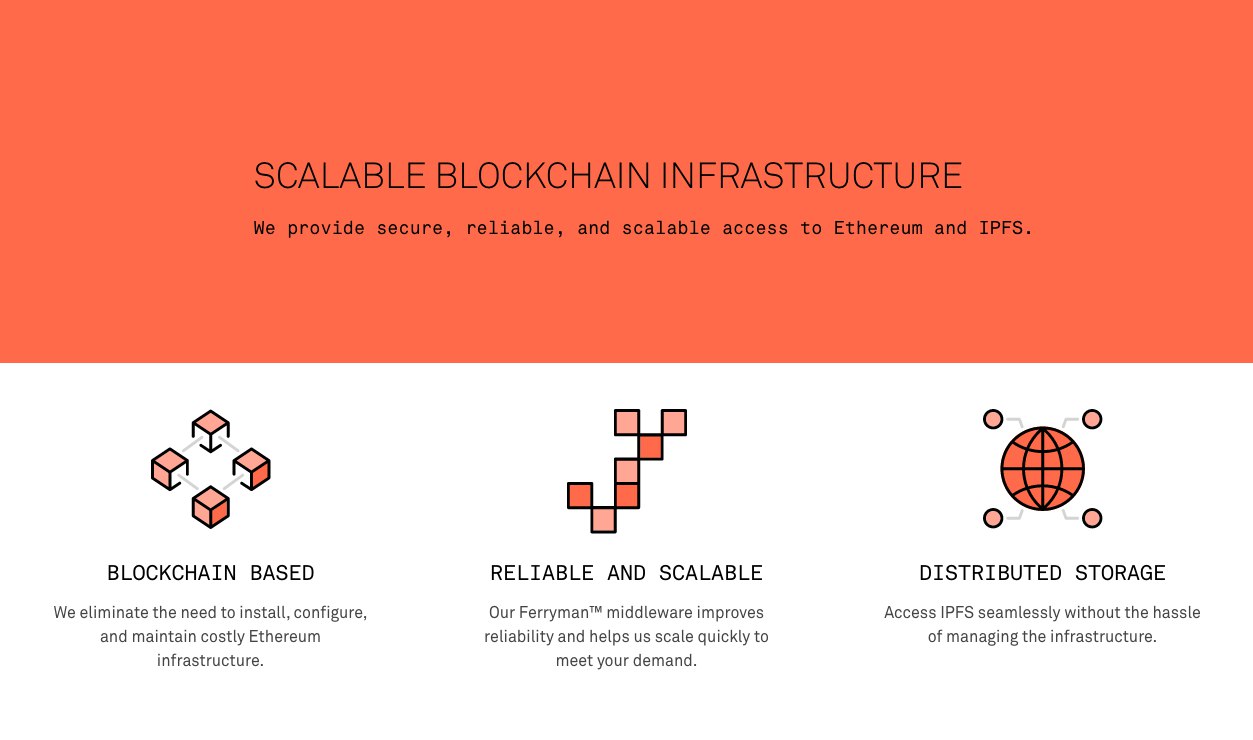 SCALABLE BLOCKCHAIN INFRASTRUCTURE

We provide secure, reliable, and scalable access to Ethereum and IPFS.

BLOCKCHAIN BASED

We eliminate the need to install, configure, and maintain costly Ethereum infrastructure.

RELIABLE AND SCALABLE

Our Ferryman™ middleware improves reliability and helps us scale quickly to meet your demand.

DISTRIBUTED STORAGE

Access IPFS seamlessly without the hassle of managing the infrastructure.